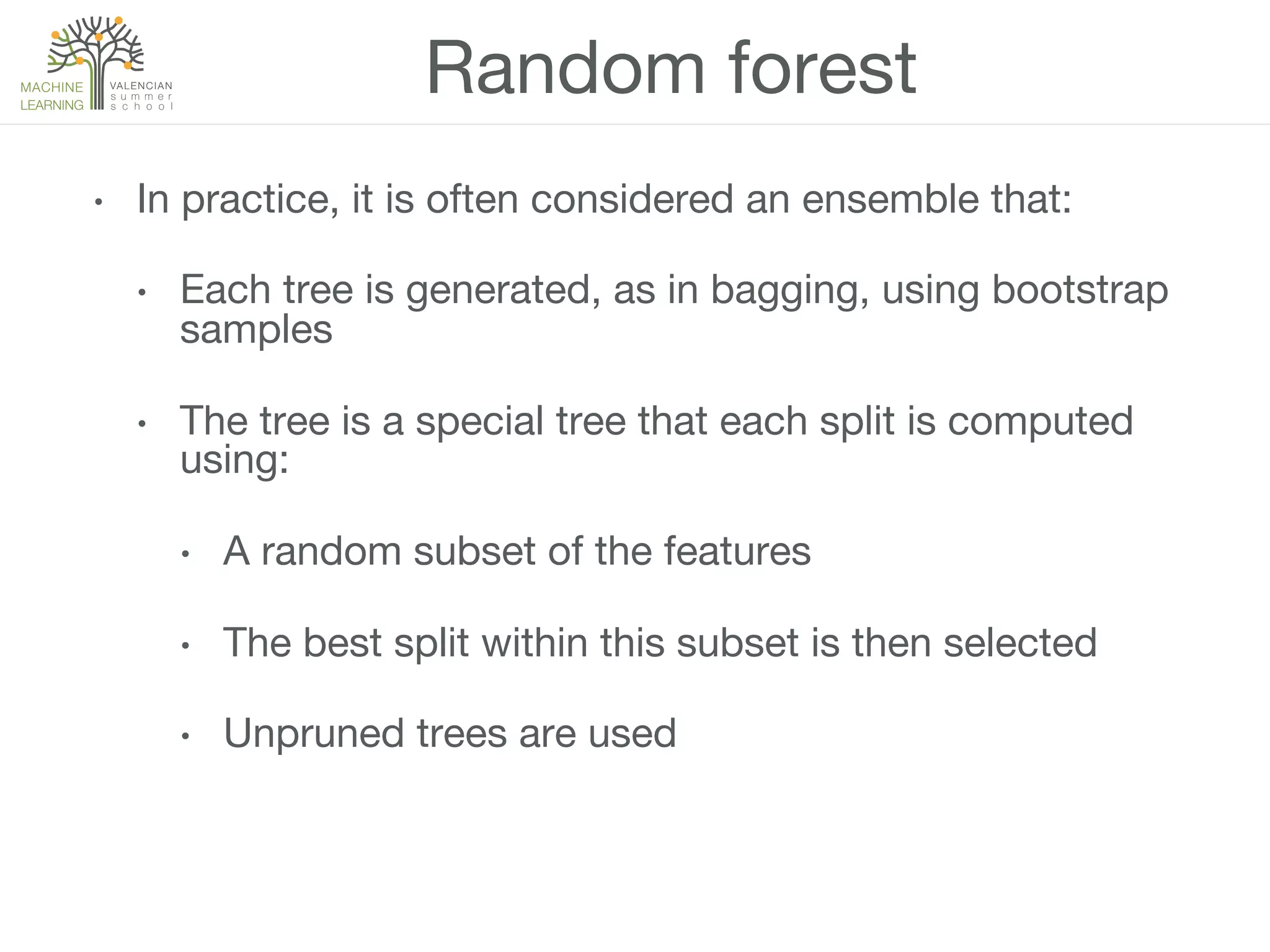 MACHINE LEARNING VALENCIAN summer school

Random forest

• In practice, it is often considered an ensemble that:

• Each tree is generated, as in bagging, using bootstrap samples

• The tree is a special tree that each split is computed using:

• A random subset of the features

• The best split within this subset is then selected

• Unpruned trees are used